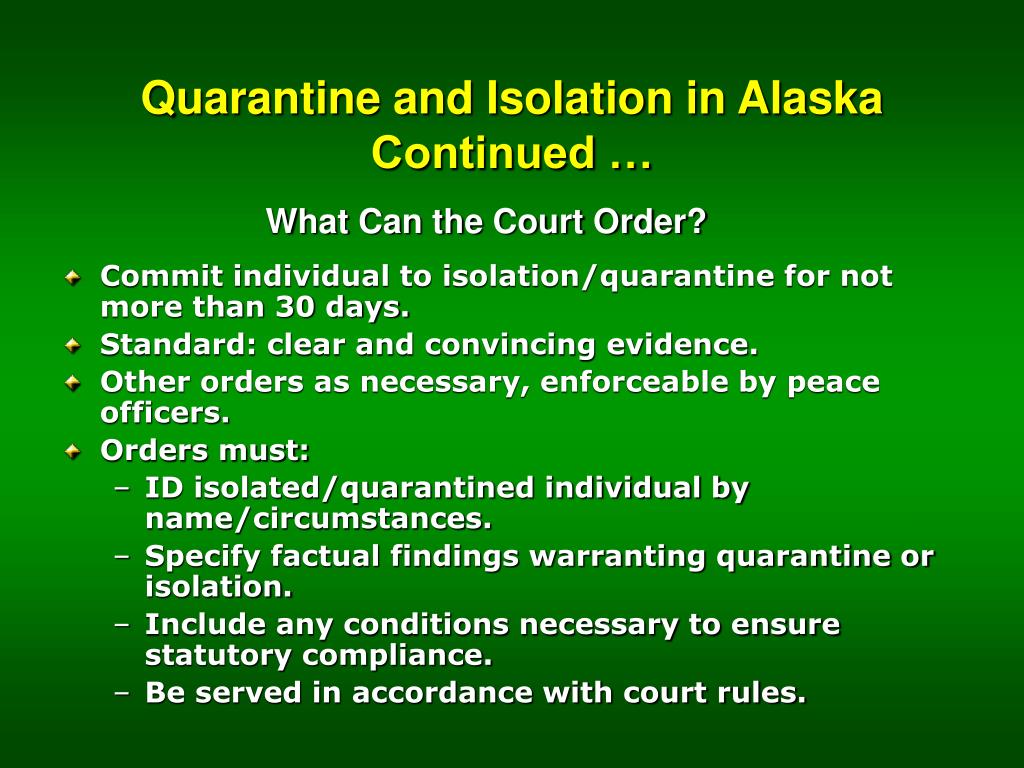 Quarantine and Isolation in Alaska Continued …

What Can the Court Order?

Commit individual to isolation/quarantine for not more than 30 days.
Standard: clear and convincing evidence.
Other orders as necessary, enforceable by peace officers.
Orders must:
– ID isolated/quarantined individual by name/circumstances.
– Specify factual findings warranting quarantine or isolation.
– Include any conditions necessary to ensure statutory compliance.
– Be served in accordance with court rules.